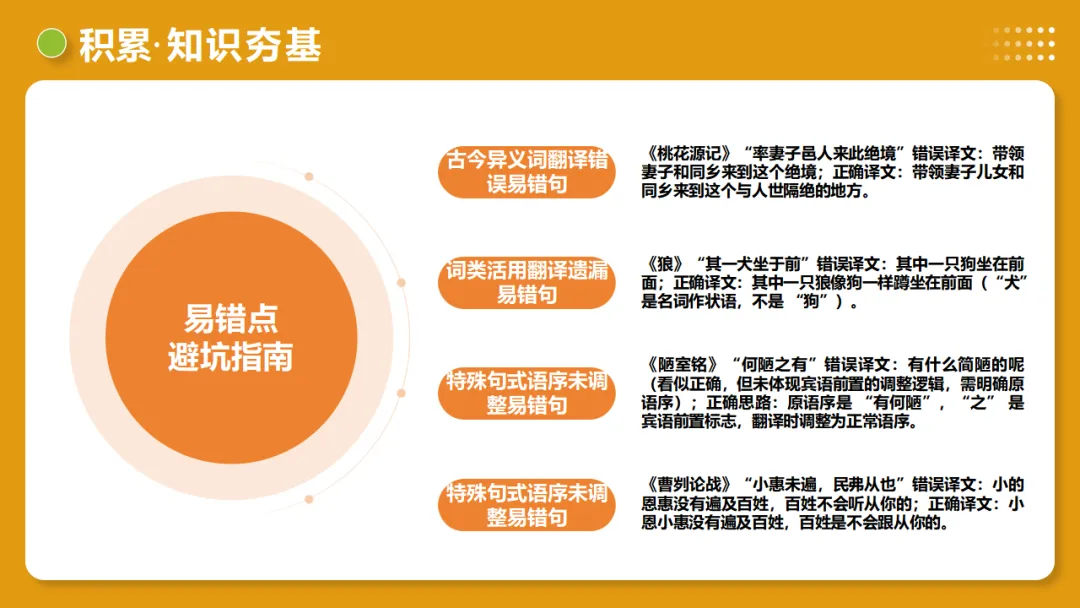 积累·知识夯基

易错点
避坑指南

古今异义词翻译错误易错句

《桃花源记》“率妻子邑人来此绝境”错误译文：带领妻子和同乡来到这个绝境；正确译文：带领妻子儿女和同乡来到这个与人世隔绝的地方。

词类活用翻译遗漏易错句

《狼》“其一犬坐于前”错误译文：其中一只狗坐在前面；正确译文：其中一只狼像狗一样蹲坐在前面（“犬”是名词作状语，不是“狗”）。

特殊句式语序未调整易错句

《陋室铭》“何陋之有”错误译文：有什么简陋的呢（看似正确，但未体现宾语前置的调整逻辑，需明确原语序）；正确思路：原语序是“有何陋”，“之”是宾语前置标志，翻译时调整为正常语序。

特殊句式语序未调整易错句

《曹刿论战》“小惠未遍，民弗从也”错误译文：小的恩惠没有遍及百姓，百姓不会听从你的；正确译文：小恩小惠没有遍及百姓，百姓是不会跟从你的。